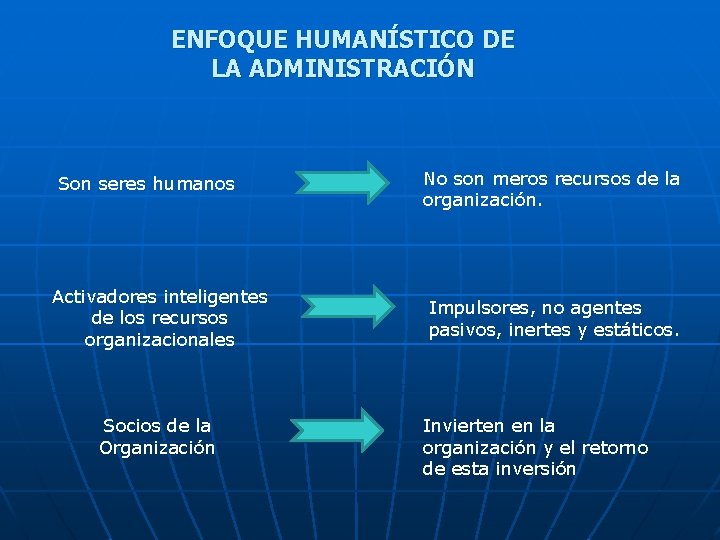 ENFOQUE HUMANÍSTICO DE LA ADMINISTRACIÓN

Son seres humanos

No son meros recursos de la organización.

Activadores inteligentes de los recursos organizacionales

Impulsores, no agentes pasivos, inertes y estáticos.

Socios de la Organización

Invierten en la organización y el retorno de esta inversión